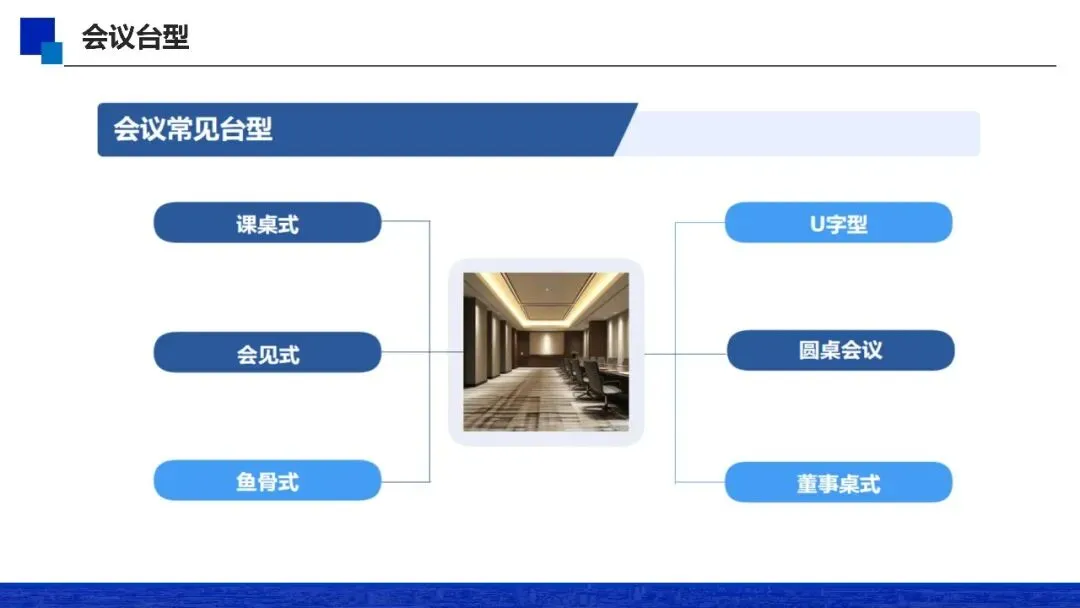 会议台型

会议常见台型

课桌式

会见式

鱼骨式

U字型

圆桌会议

董事桌式